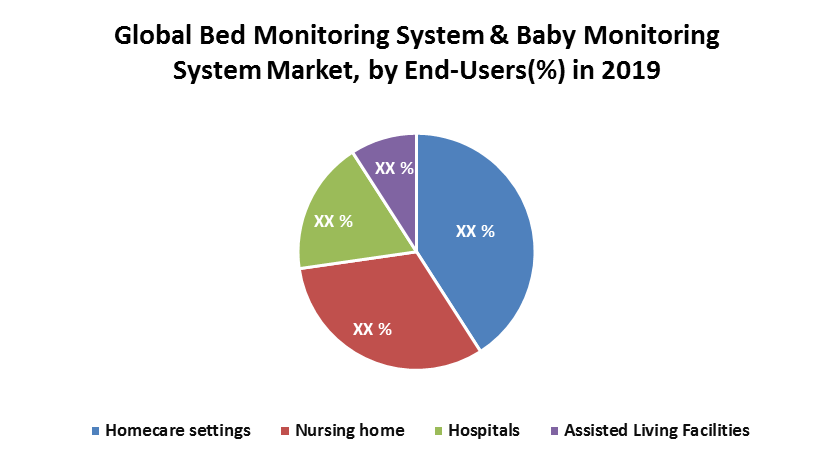 Global Bed Monitoring System & Baby Monitoring System Market, by End-Users(%) in 2019

XX %

XX %

XX %

XX %

Homecare settings
Nursing home
Hospitals
Assisted Living Facilities